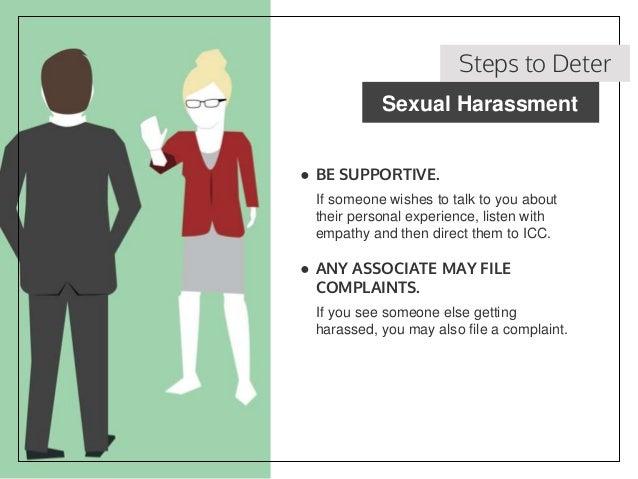 Steps to Deter

Sexual Harassment

• BE SUPPORTIVE.

If someone wishes to talk to you about their personal experience, listen with empathy and then direct them to ICC.

• ANY ASSOCIATE MAY FILE COMPLAINTS.

If you see someone else getting harassed, you may also file a complaint.